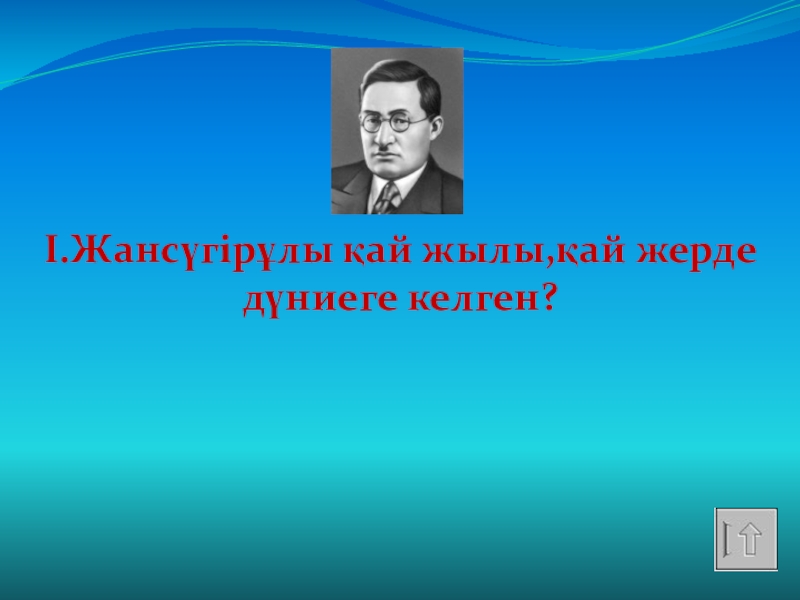 І.Жансүгірұлы қай жылы,қай жерде дүниеге келген?